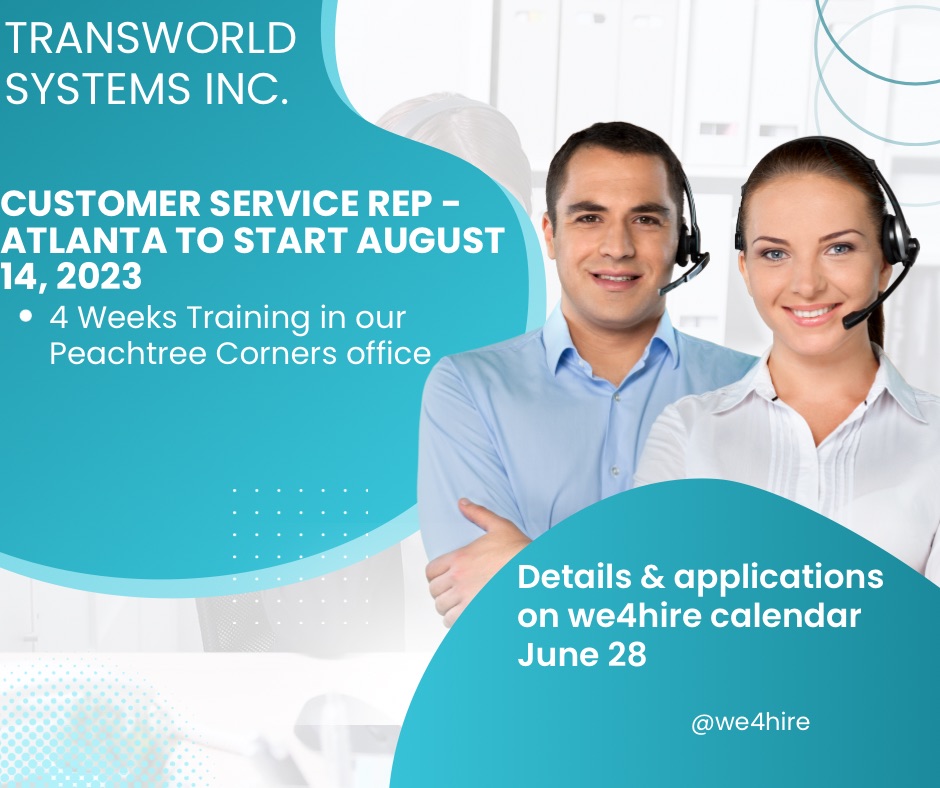 TRANSWORLD SYSTEMS INC.

CUSTOMER SERVICE REP - ATLANTA TO START AUGUST 14, 2023

• 4 Weeks Training in our Peachtree Corners office

Details & applications on we4hire calendar June 28

@we4hire